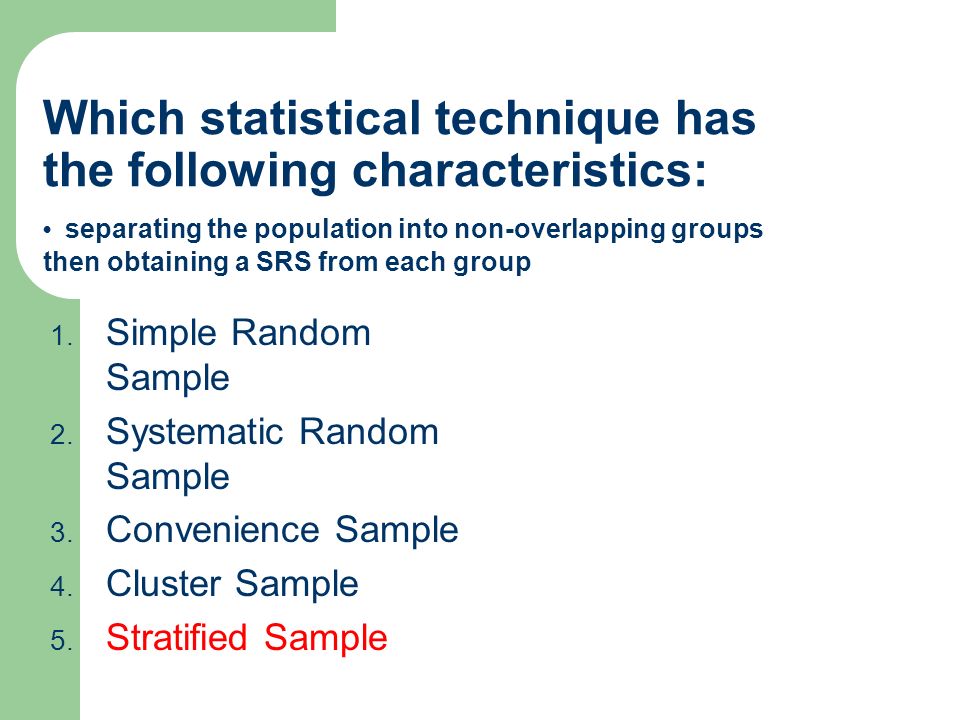 Which statistical technique has the following characteristics:

• separating the population into non-overlapping groups then obtaining a SRS from each group

1. Simple Random Sample
2. Systematic Random Sample
3. Convenience Sample
4. Cluster Sample
5. Stratified Sample